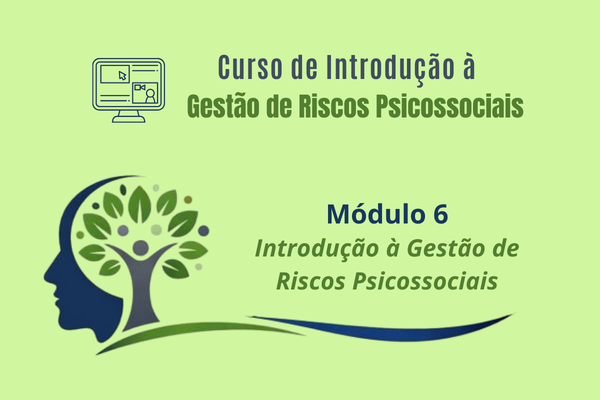 Curso de Introdução à
Gestão de Riscos Psicossociais

Módulo 6
Introdução à Gestão de Riscos Psicossociais